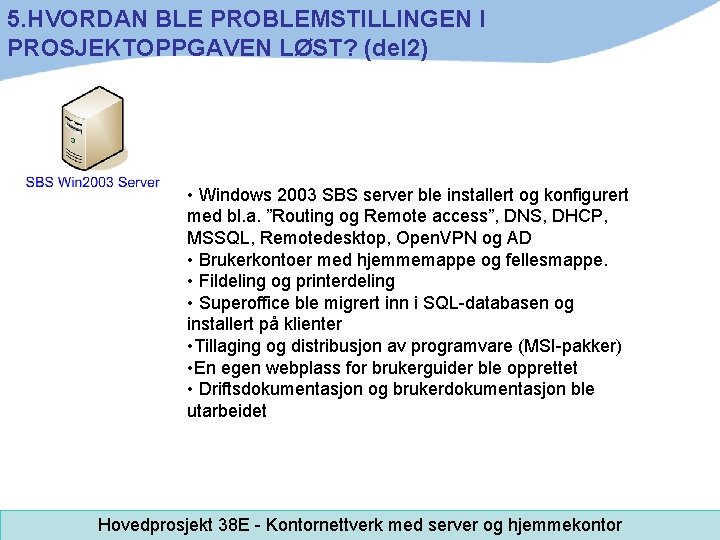 5.HVORDAN BLE PROBLEMSTILLINGEN I PROSJEKTOPPGAVEN LØST? (del2)

SBS Win2003 Server

• Windows 2003 SBS server ble installert og konfigurert med bl.a. ”Routing og Remote access”, DNS, DHCP, MSSQL, Remotedesktop, OpenVPN og AD
• Brukerkontoer med hjemmemappe og fellesmappe.
• Fildeling og printerdeling
• Superoffice ble migrert inn i SQL-databasen og installert på klienter
•Tillaging og distribusjon av programvare (MSI-pakker)
•En egen webplass for brukerguider ble opprettet
• Driftsdokumentasjon og brukerdokumentasjon ble utarbeidet

Hovedprosjekt 38E - Kontornettverk med server og hjemmekontor